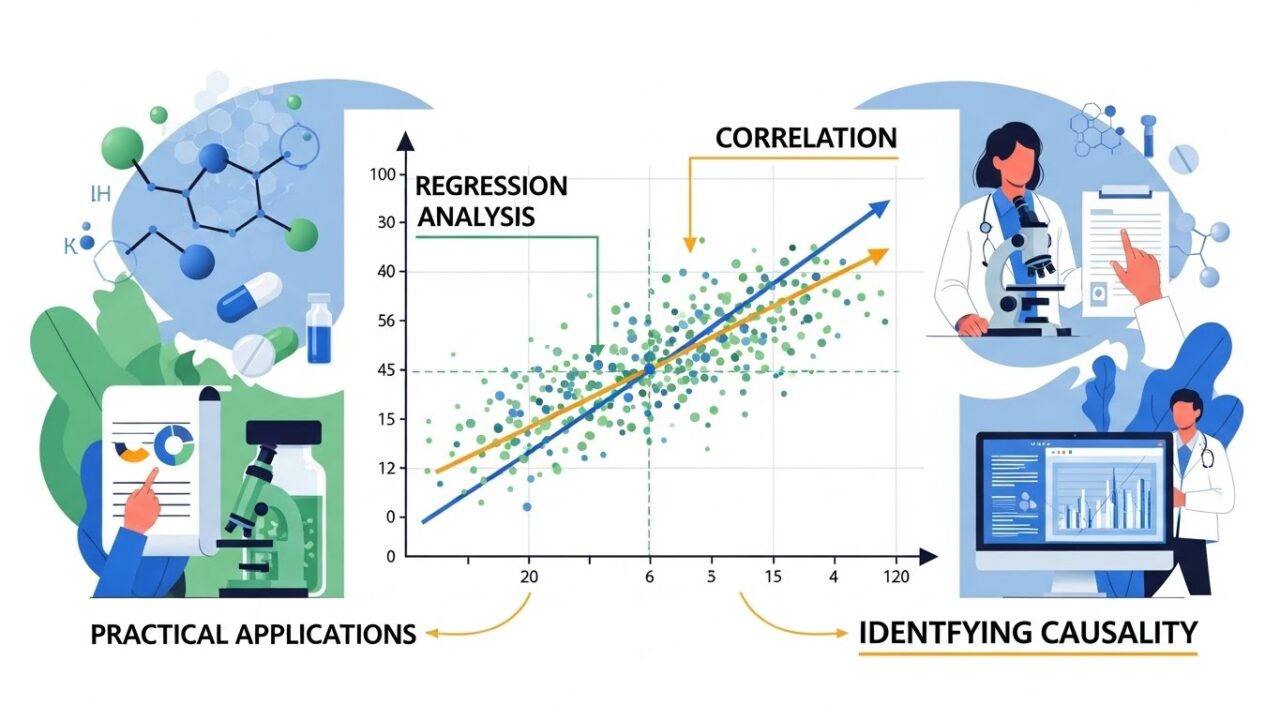 IH

K

CORRELATION

REGRESSION ANALYSIS

100
30
40
56
45
15
12
0
0

20
6
5
15
4
120

PRACTICAL APPLICATIONS

IDENTFYING CAUSALITY